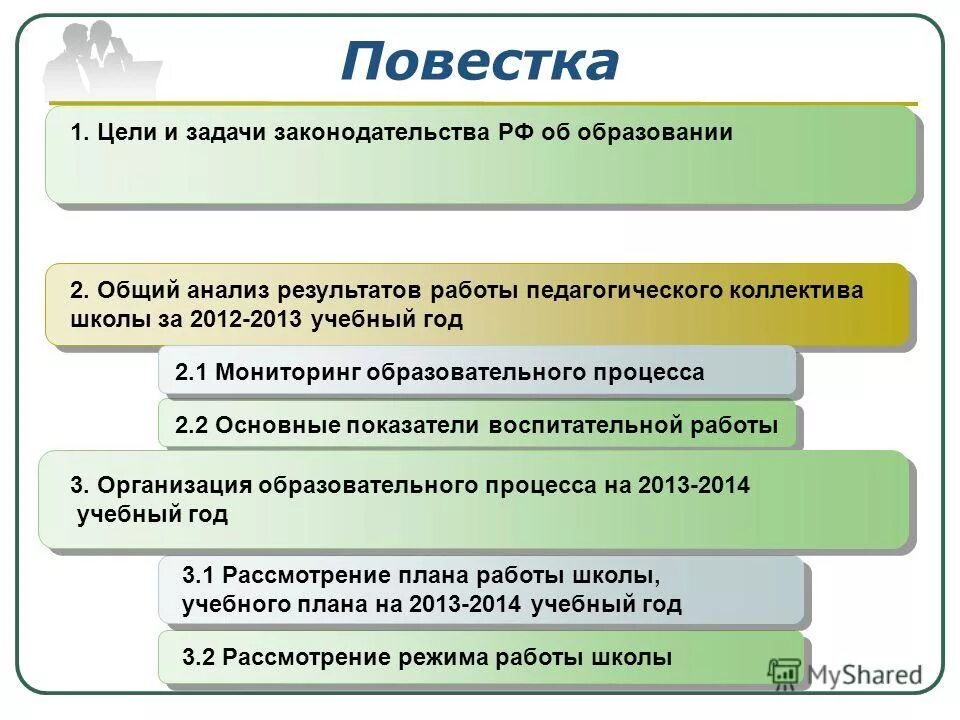 Повестка

1. Цели и задачи законодательства РФ об образовании

2. Общий анализ результатов работы педагогического коллектива школы за 2012-2013 учебный год

2.1 Мониторинг образовательного процесса

2.2 Основные показатели воспитательной работы

3. Организация образовательного процесса на 2013-2014 учебный год

3.1 Рассмотрение плана работы школы, учебного плана на 2013-2014 учебный год

3.2 Рассмотрение режима работы школы

MyShared